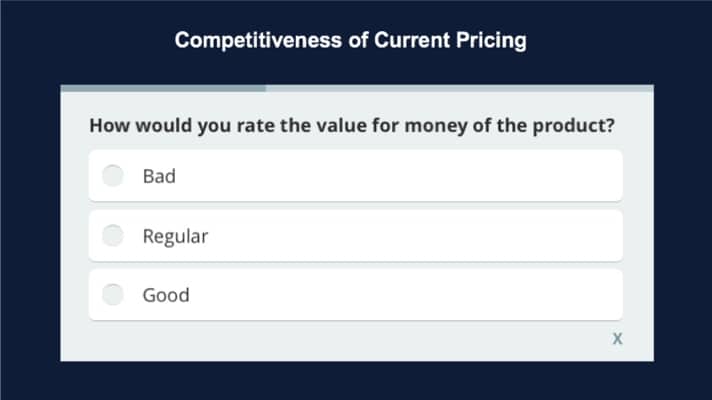 Competitiveness of Current Pricing

How would you rate the value for money of the product?

Bad

Regular

Good

X